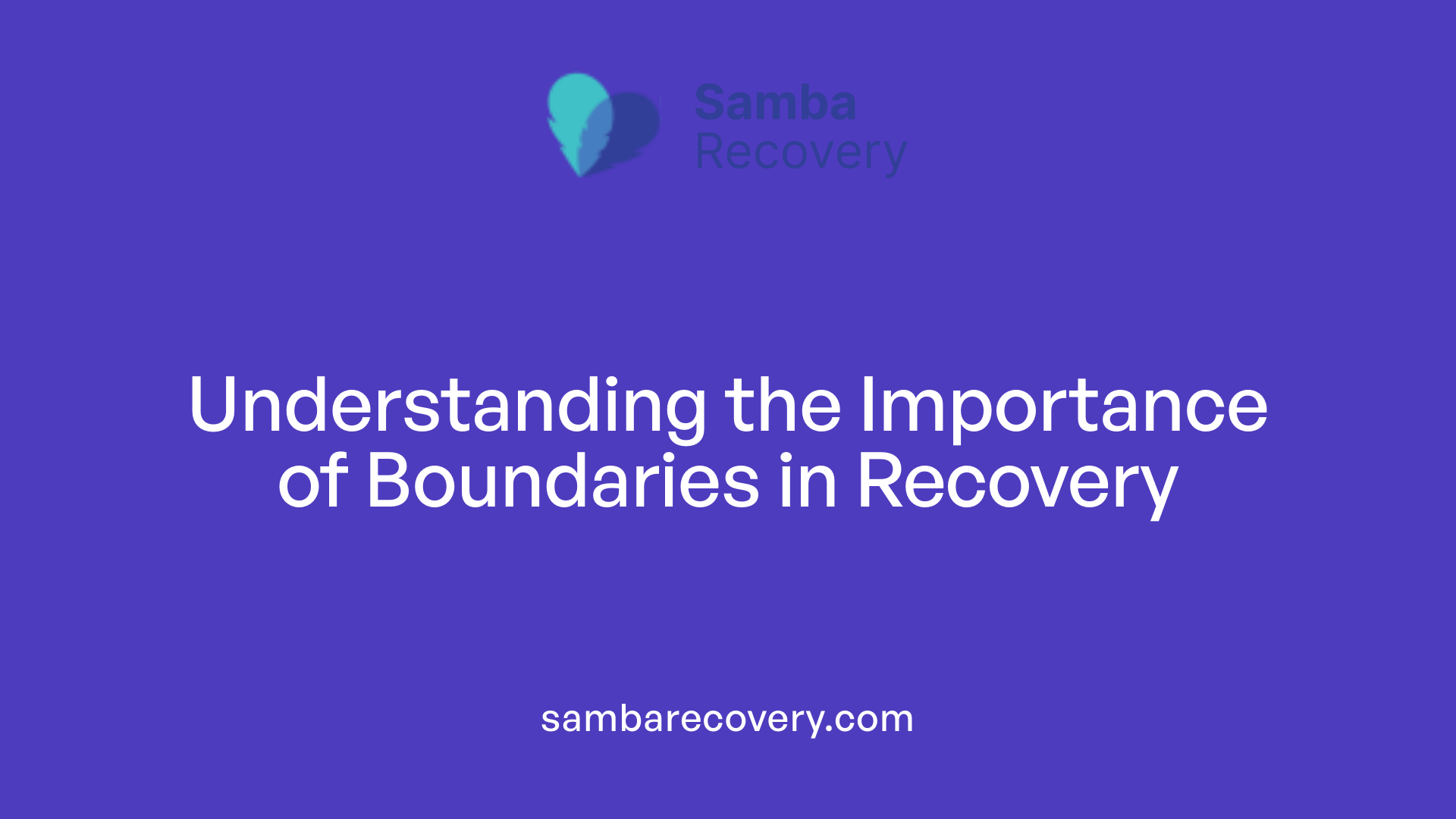 Samba
Recovery

Understanding the Importance of Boundaries in Recovery

sambarecovery.com